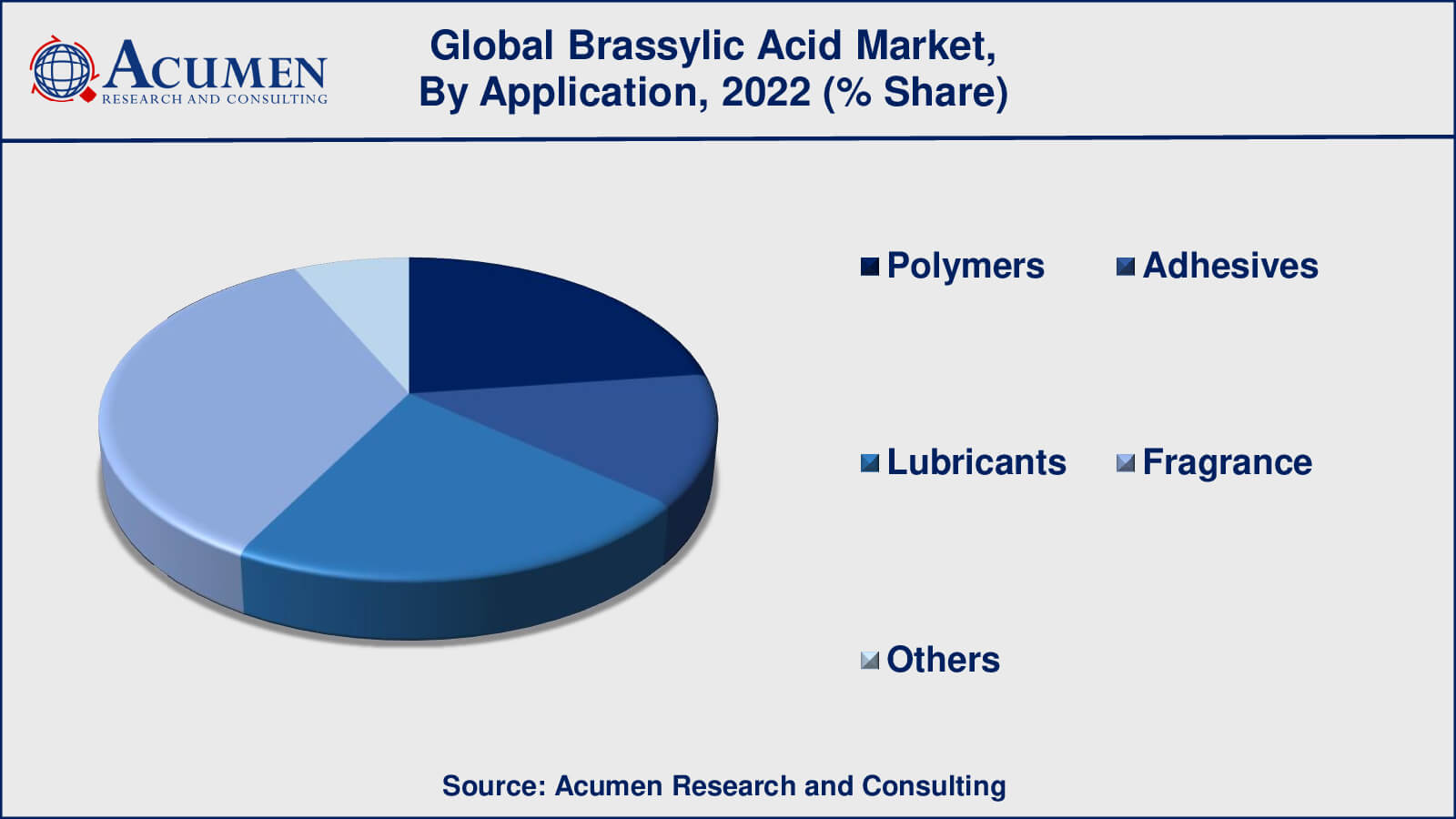 ACUMEN
RESEARCH AND CONSULTING

Global Brassylic Acid Market, By Application, 2022 (% Share)

Polymers
Adhesives
Lubricants
Fragrance
Others

Source: Acumen Research and Consulting